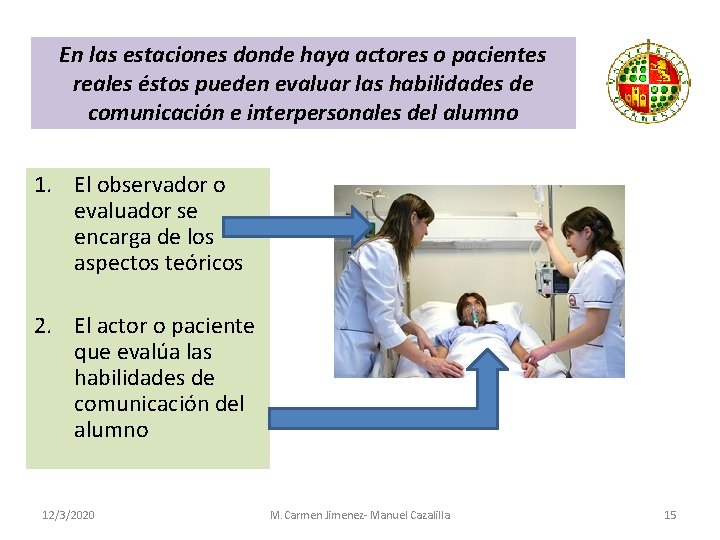 En las estaciones donde haya actores o pacientes reales éstos pueden evaluar las habilidades de comunicación e interpersonales del alumno

1. El observador o evaluador se encarga de los aspectos teóricos

2. El actor o paciente que evalúa las habilidades de comunicación del alumno

12/3/2020

M. Carmen Jimenez- Manuel Cazalilla

15